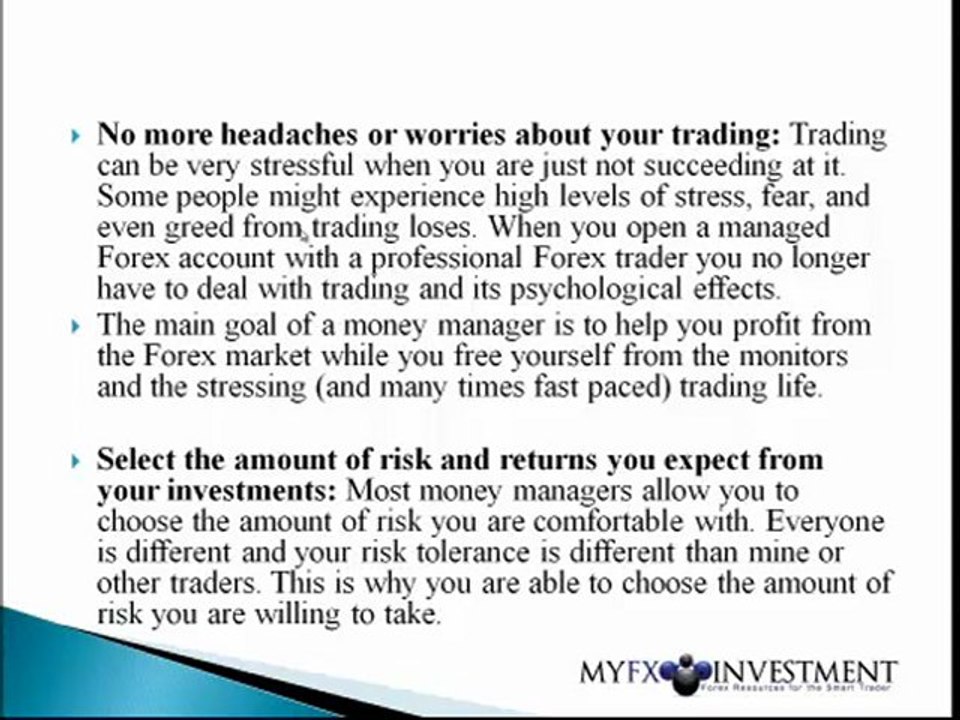 No more headaches or worries about your trading: Trading can be very stressful when you are just not succeeding at it. Some people might experience high levels of stress, fear, and even greed from trading loses. When you open a managed Forex account with a professional Forex trader you no longer have to deal with trading and its psychological effects.

The main goal of a money manager is to help you profit from the Forex market while you free yourself from the monitors and the stressing (and many times fast paced) trading life.

Select the amount of risk and returns you expect from your investments: Most money managers allow you to choose the amount of risk you are comfortable with. Everyone is different and your risk tolerance is different than mine or other traders. This is why you are able to choose the amount of risk you are willing to take.

MYFX INVESTMENT
Forex Resources for the Smart Trader